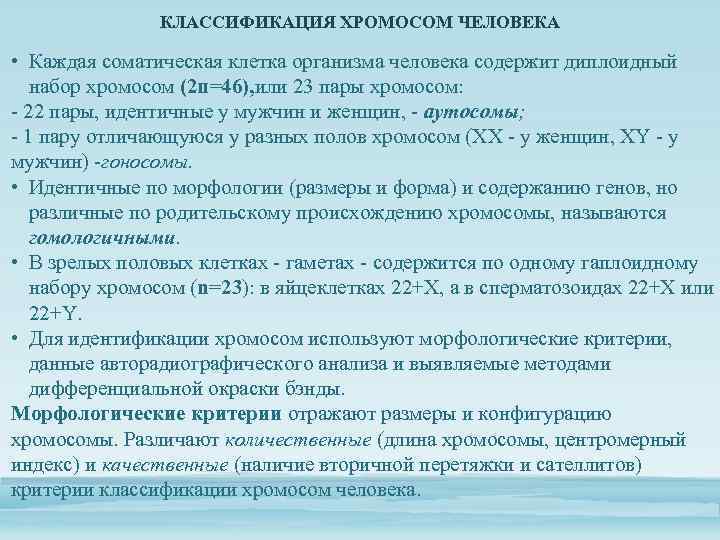 КЛАССИФИКАЦИЯ ХРОМОСОМ ЧЕЛОВЕКА

• Каждая соматическая клетка организма человека содержит диплоидный набор хромосом (2n=46),или 23 пары хромосом:
- 22 пары, идентичные у мужчин и женщин, - аутосомы;
- 1 пару отличающуюся у разных полов хромосом (XX - у женщин, XY - у мужчин) -гоносомы.
• Идентичные по морфологии (размеры и форма) и содержанию генов, но различные по родительскому происхождению хромосомы, называются гомологичными.
• В зрелых половых клетках - гаметах - содержится по одному гаплоидному набору хромосом (n=23): в яйцеклетках 22+X, а в сперматозоидах 22+X или 22+Y.
• Для идентификации хромосом используют морфологические критерии, данные авторадиографического анализа и выявляемые методами дифференциальной окраски бэнды.
Морфологические критерии отражают размеры и конфигурацию хромосомы. Различают количественные (длина хромосомы, центромерный индекс) и качественные (наличие вторичной перетяжки и сателлитов) критерии классификации хромосом человека.